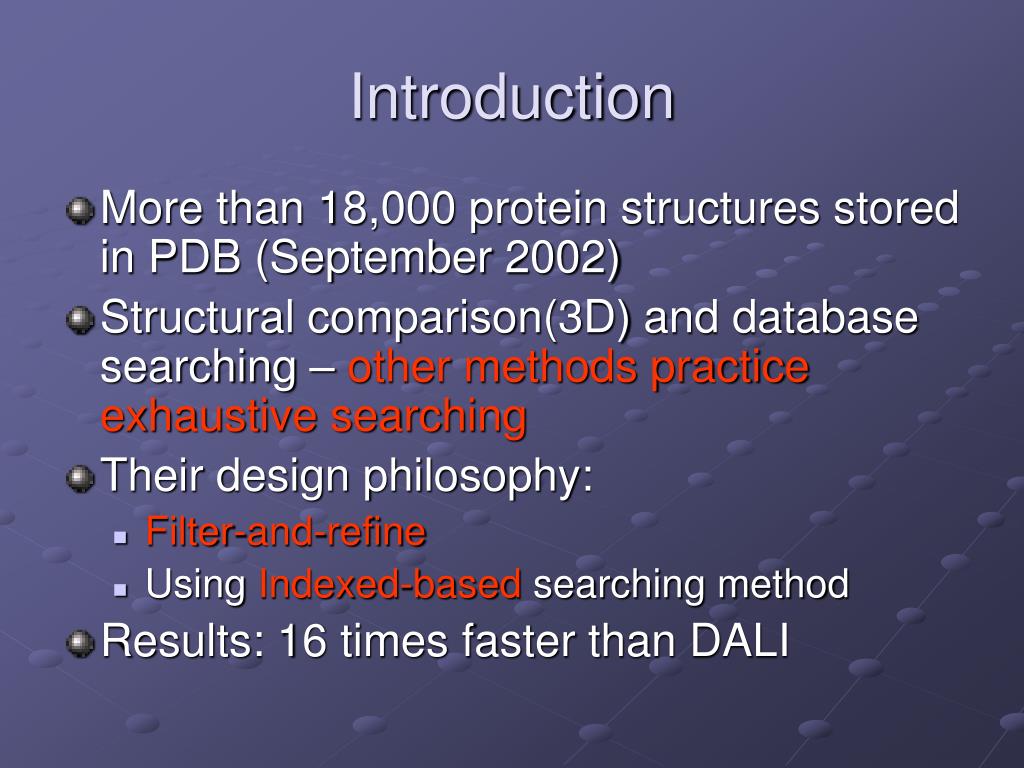 Introduction

More than 18,000 protein structures stored in PDB (September 2002)

Structural comparison(3D) and database searching – other methods practice exhaustive searching

Their design philosophy:

Filter-and-refine

Using Indexed-based searching method

Results: 16 times faster than DALI